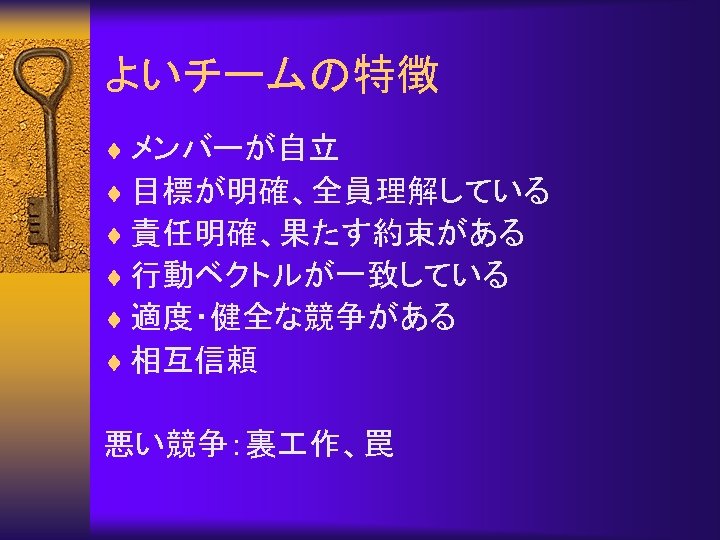 よいチームの特徴

♦ メンバーが自立
♦ 目標が明確、全員理解している
♦ 責任明確、果たす約束がある
♦ 行動ベクトルが一致している
♦ 適度・健全な競争がある
♦ 相互信頼

悪い競争：裏工作、罠